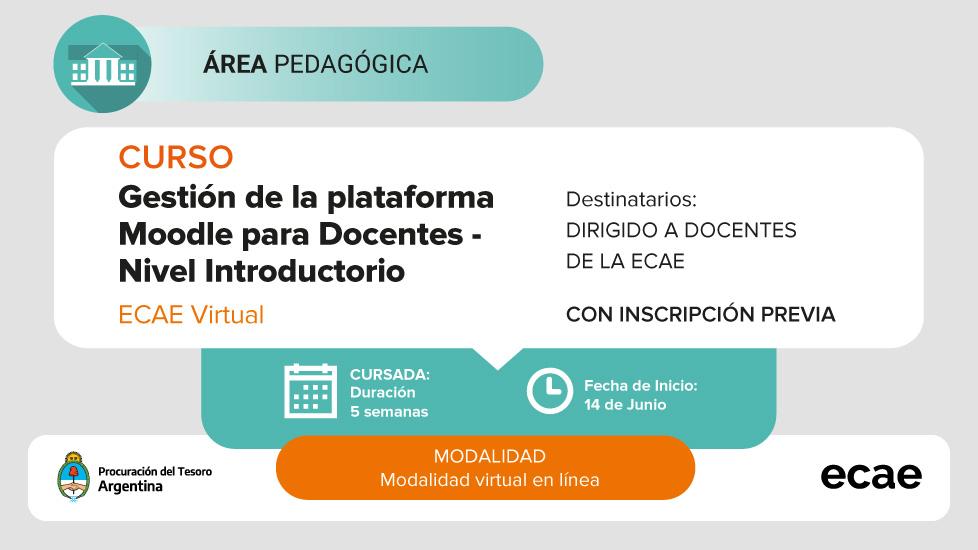 ÁREA PEDAGÓGICA

CURSO
Gestión de la plataforma Moodle para Docentes - Nivel Introductorio
ECAE Virtual

Destinatarios:
DIRIGIDO A DOCENTES DE LA ECAE

CON INSCRIPCIÓN PREVIA

CURSADA:
Duración
5 semanas

Fecha de Inicio:
14 de Junio

MODALIDAD
Modalidad virtual en línea

Procuración del Tesoro
Argentina

ecae